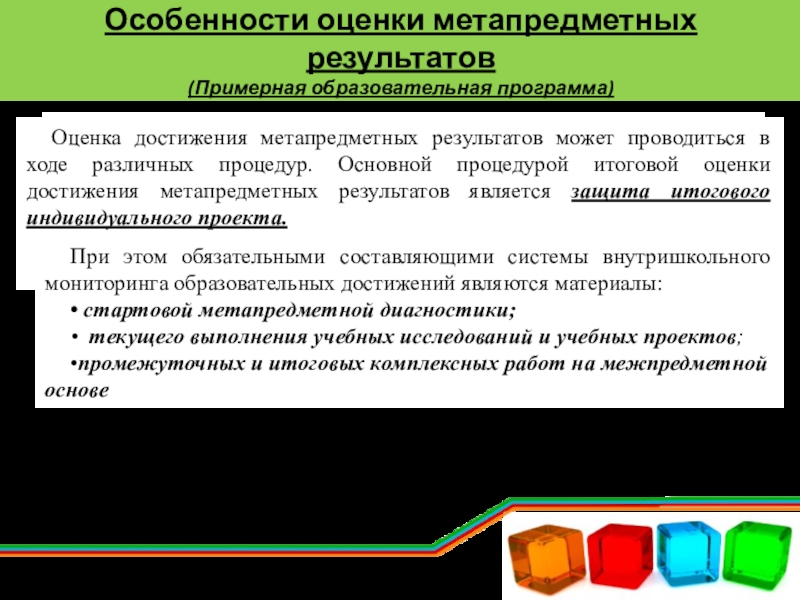 Особенности оценки метапредметных результатов
(Примерная образовательная программа)

Оценка достижения метапредметных результатов может проводиться в ходе различных процедур. Основной процедурой итоговой оценки достижения метапредметных результатов является защита итогового индивидуального проекта.

При этом обязательными составляющими системы внутришкольного мониторинга образовательных достижений являются материалы:
• стартовой метапредметной диагностики;
• текущего выполнения учебных исследований и учебных проектов;
•промежуточных и итоговых комплексных работ на межпредметной основе